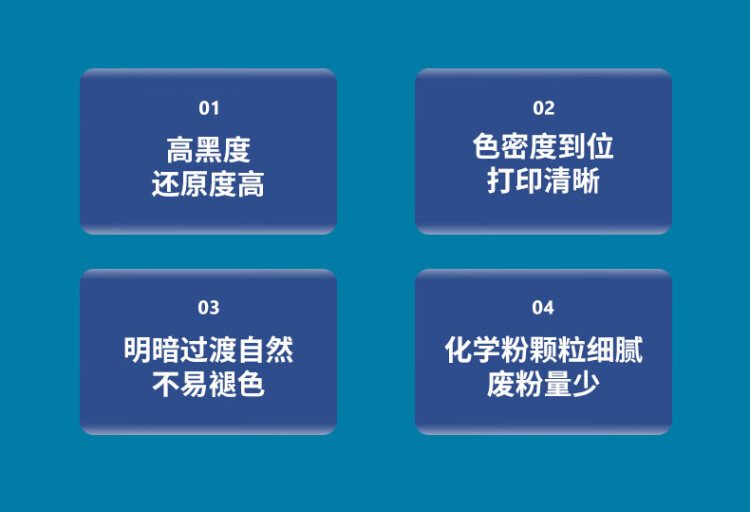 01

高黑度
还原度高

02

色密度到位
打印清晰

03

明暗过渡自然
不易褪色

04

化学粉颗粒细腻
废粉量少